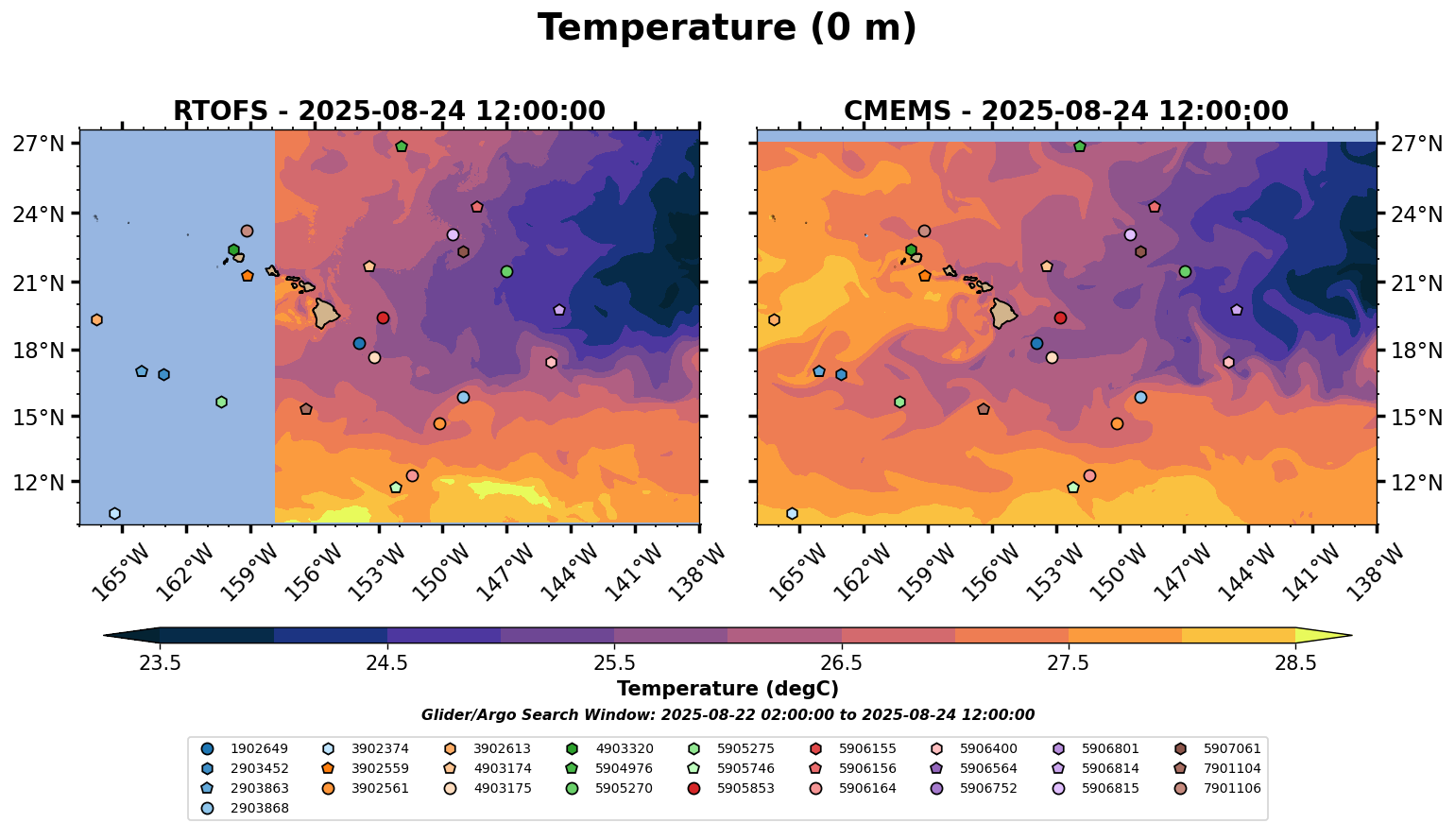 Temperature (0 m)

RTOFS - 2025-08-24 12:00:00

27°N
24°N
21°N
18°N
15°N
12°N

165°W 162°W 159°W 156°W 153°W 150°W 147°W 144°W 141°W 138°W

CMEMS - 2025-08-24 12:00:00

27°N
24°N
21°N
18°N
15°N
12°N

165°W 162°W 159°W 156°W 153°W 150°W 147°W 144°W 141°W 138°W

23.5 24.5 25.5 26.5 27.5 28.5

Temperature (degC)

Glider/Argo Search Window: 2025-08-22 02:00:00 to 2025-08-24 12:00:00

1902649
2903452
2903863
2903868
3902374
3902559
3902561
3902613
4903174
4903175
4903320
5904976
5905270
5905275
5905746
5905853
5906155
5906156
5906164
5906400
5906564
5906752
5906801
5906814
5906815
5907061
7901104
7901106